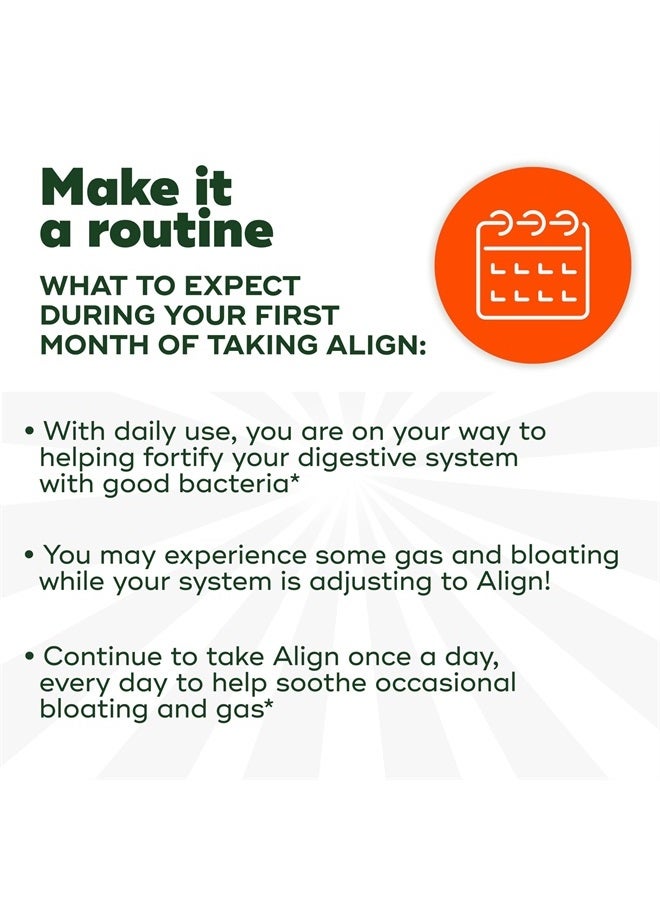 Make it a routine

WHAT TO EXPECT DURING YOUR FIRST MONTH OF TAKING ALIGN:

• With daily use, you are on your way to helping fortify your digestive system with good bacteria*

• You may experience some gas and bloating while your system is adjusting to Align!

• Continue to take Align once a day, every day to help soothe occasional bloating and gas*